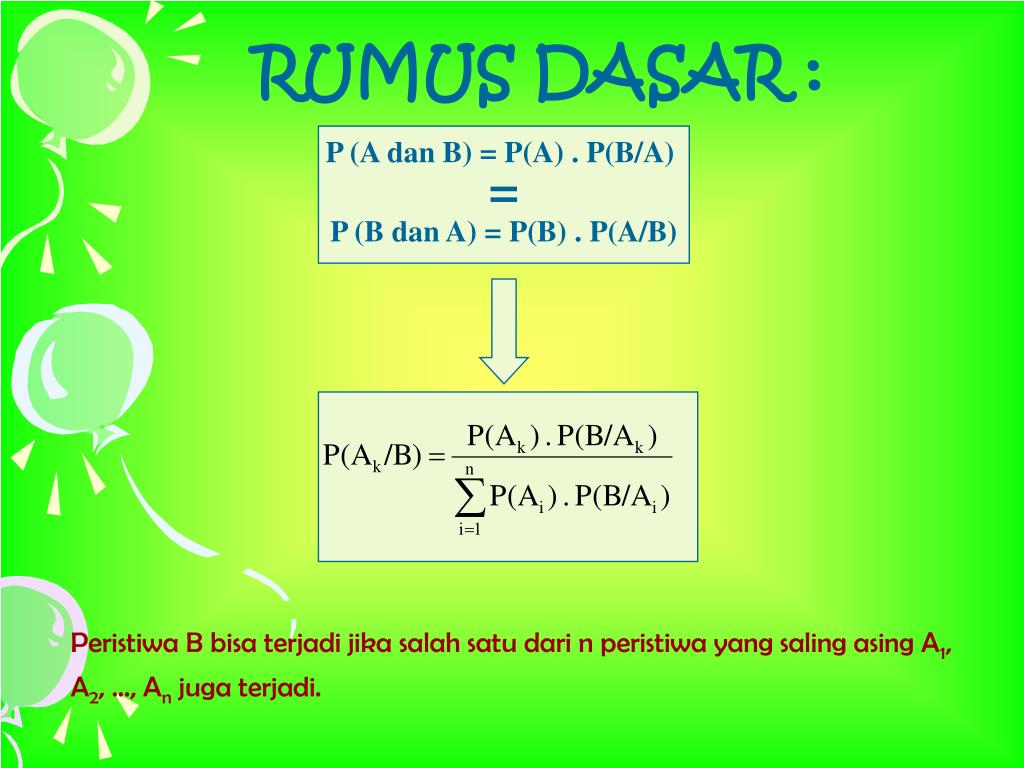 RUMUS DASAR :

P (A dan B) = P(A) . P(B/A)
=
P (B dan A) = P(B) . P(A/B)

$P(A_k/B) = \frac{P(A_k) . P(B/A_k)}{\sum_{i=1}^{n} P(A_i) . P(B/A_i)}$

Peristiwa B bisa terjadi jika salah satu dari n peristiwa yang saling asing $A_1$, $A_2$, ..., $A_n$ juga terjadi.